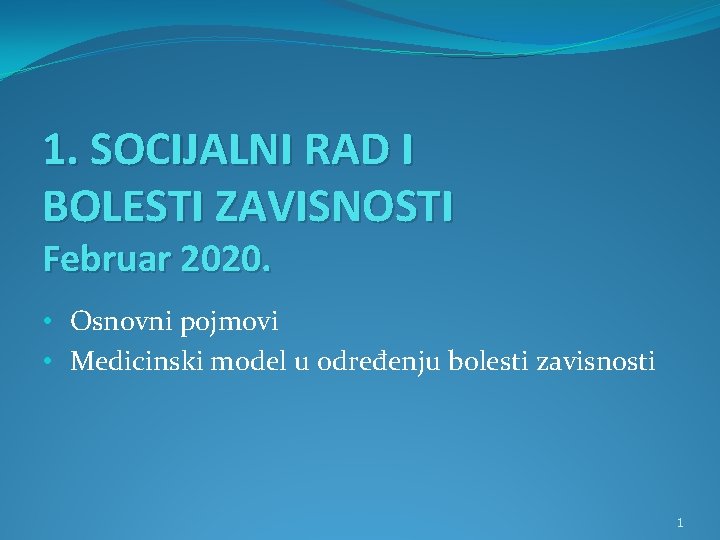 1. SOCIJALNI RAD I BOLESTI ZAVISNOSTI
Februar 2020.

• Osnovni pojmovi
• Medicinski model u određenju bolesti zavisnosti

1